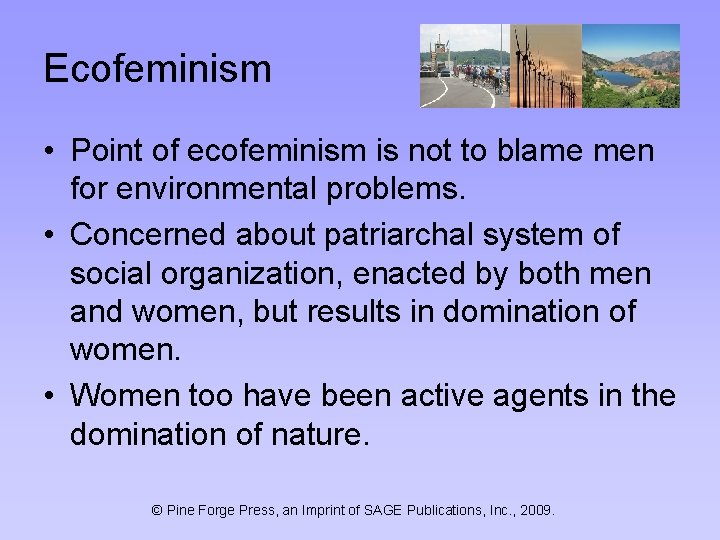 Ecofeminism

• Point of ecofeminism is not to blame men for environmental problems.

• Concerned about patriarchal system of social organization, enacted by both men and women, but results in domination of women.

• Women too have been active agents in the domination of nature.

© Pine Forge Press, an Imprint of SAGE Publications, Inc., 2009.